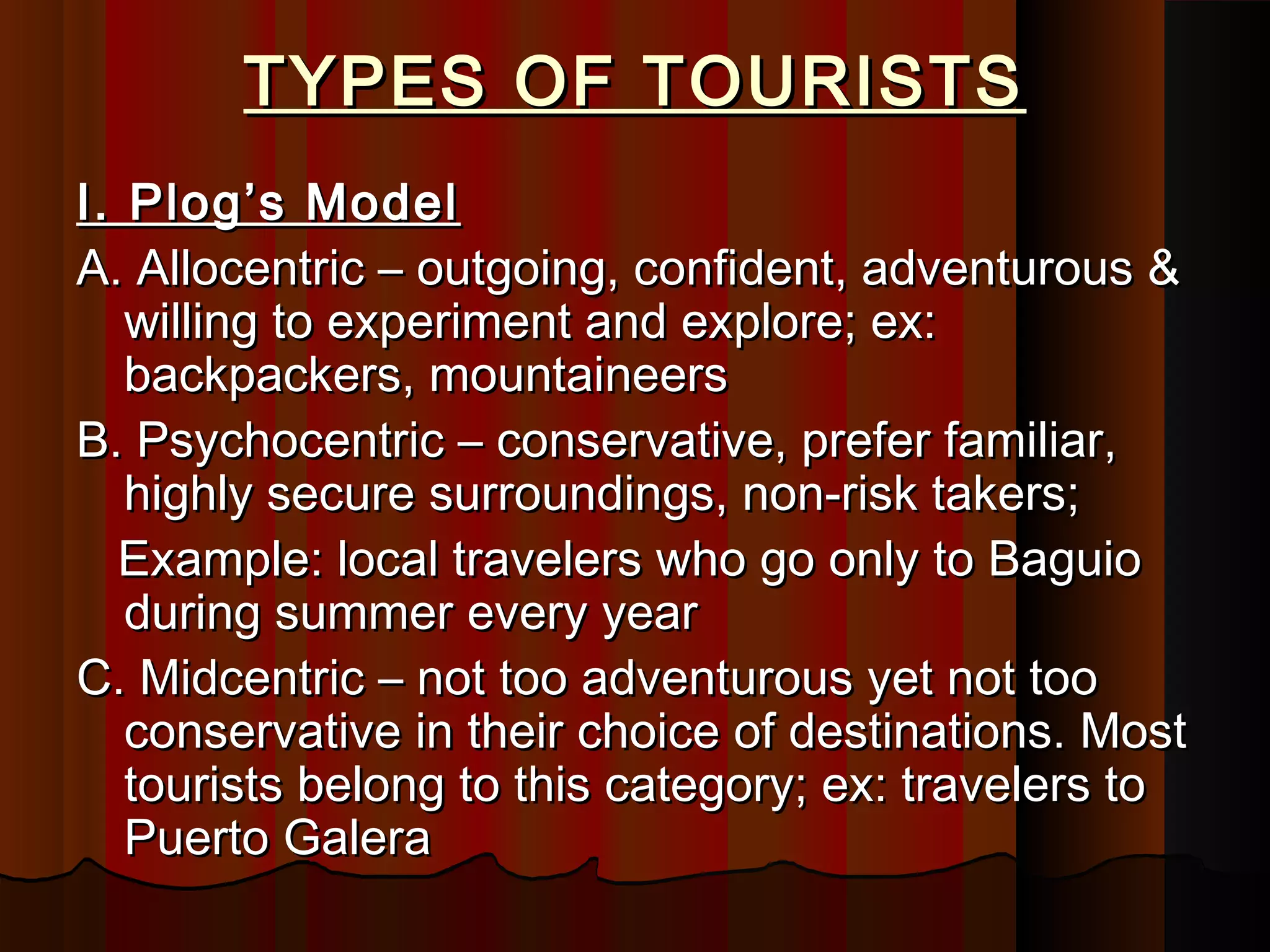 TYPES OF TOURISTS

I. Plog’s Model

A. Allocentric – outgoing, confident, adventurous & willing to experiment and explore; ex: backpackers, mountaineers

B. Psychocentric – conservative, prefer familiar, highly secure surroundings, non-risk takers;

Example: local travelers who go only to Baguio during summer every year

C. Midcentric – not too adventurous yet not too conservative in their choice of destinations. Most tourists belong to this category; ex: travelers to Puerto Galera